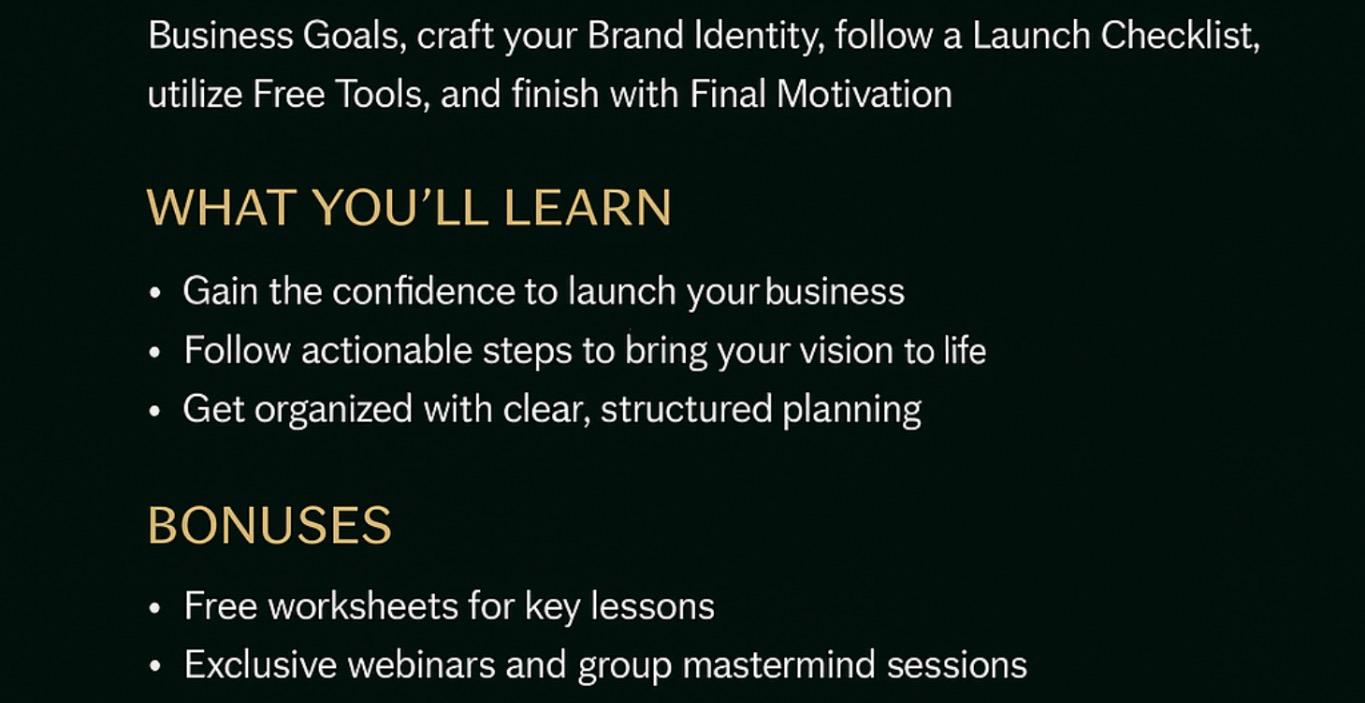 Business Goals, craft your Brand Identity, follow a Launch Checklist, utilize Free Tools, and finish with Final Motivation

WHAT YOU'LL LEARN

• Gain the confidence to launch your business
• Follow actionable steps to bring your vision to life
• Get organized with clear, structured planning

BONUSES

• Free worksheets for key lessons
• Exclusive webinars and group mastermind sessions